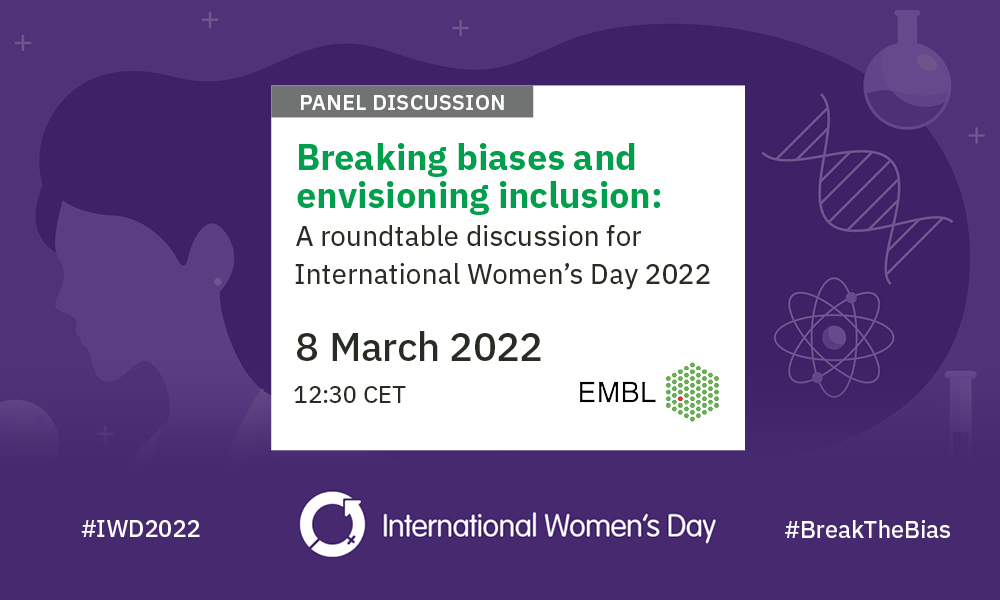 PANEL DISCUSSION

Breaking biases and envisioning inclusion:
A roundtable discussion for International Women's Day 2022

8 March 2022

12:30 CET

EMBL

#IWD2022

International Women's Day

#BreakTheBias